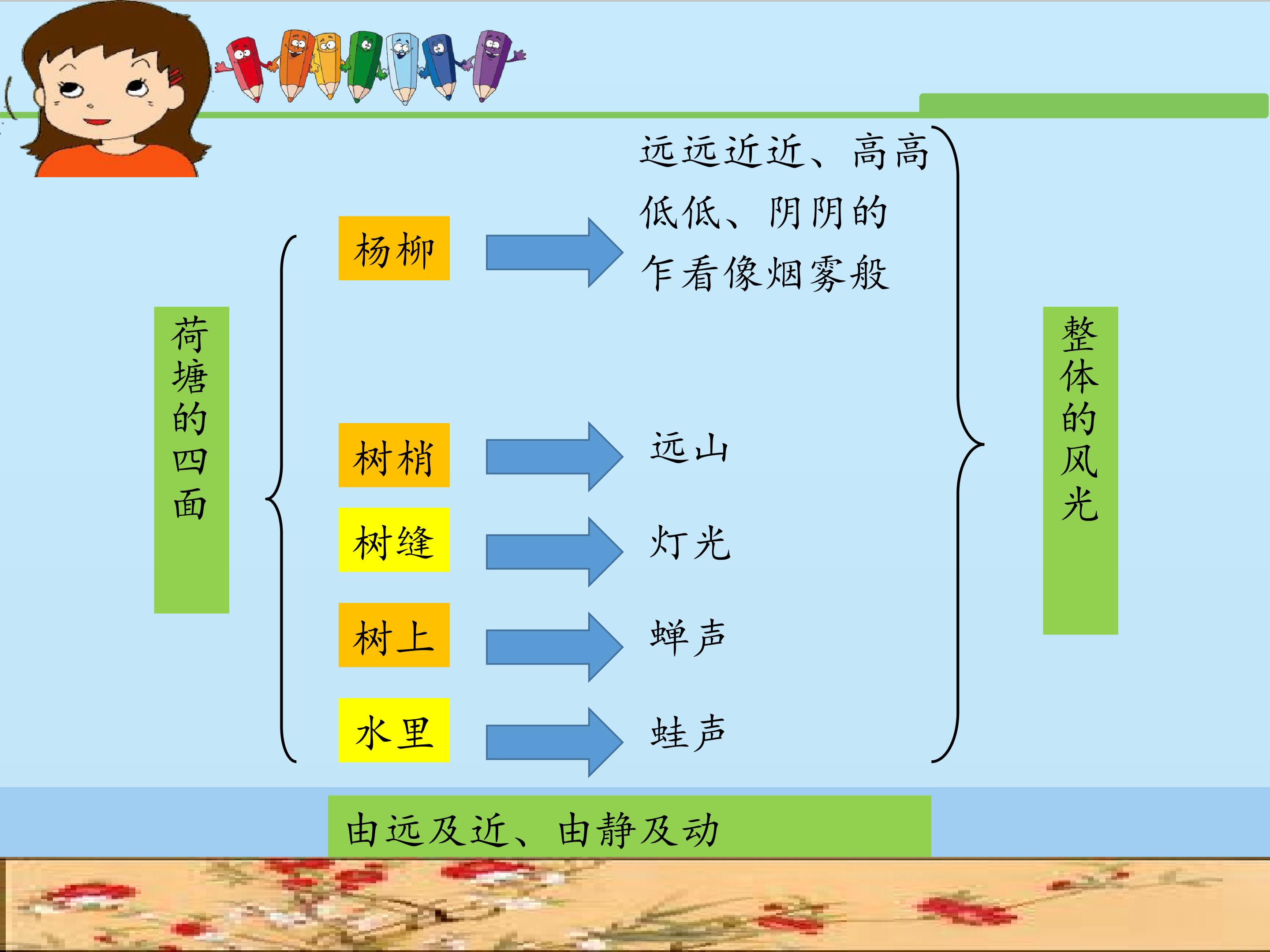 荷塘的四面

杨柳

远远近近、高高低低、阴阴的乍看像烟雾般

树梢

远山

树缝

灯光

树上

蝉声

水里

蛙声

整体的风光

由远及近、由静及动